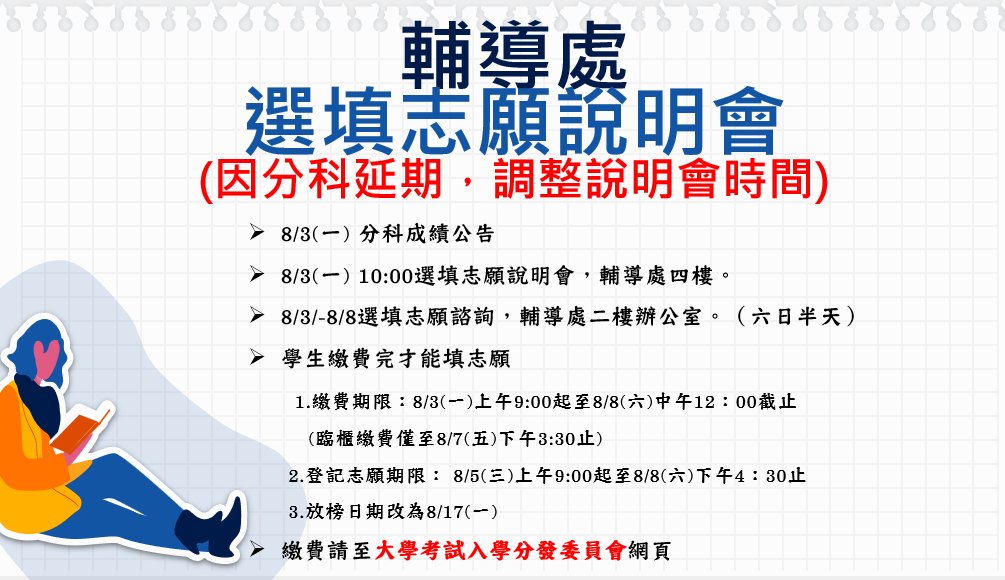 輔導處
選填志願說明會
(因分科延期，調整說明會時間)

➢ 8/3(一) 分科成績公告

➢ 8/3(一) 10:00選填志願說明會，輔導處四樓。

➢ 8/3/-8/8選填志願諮詢，輔導處二樓辦公室。（六日半天）

➢ 學生繳費完才能填志願

1.繳費期限：8/3(一)上午9:00起至8/8(六)中午12：00截止

(臨櫃繳費僅至8/7(五)下午3:30止)

2.登記志願期限： 8/5(三)上午9:00起至8/8(六)下午4：30止

3.放榜日期改為8/17(一)

➢ 繳費請至大學考試入學分發委員會網頁